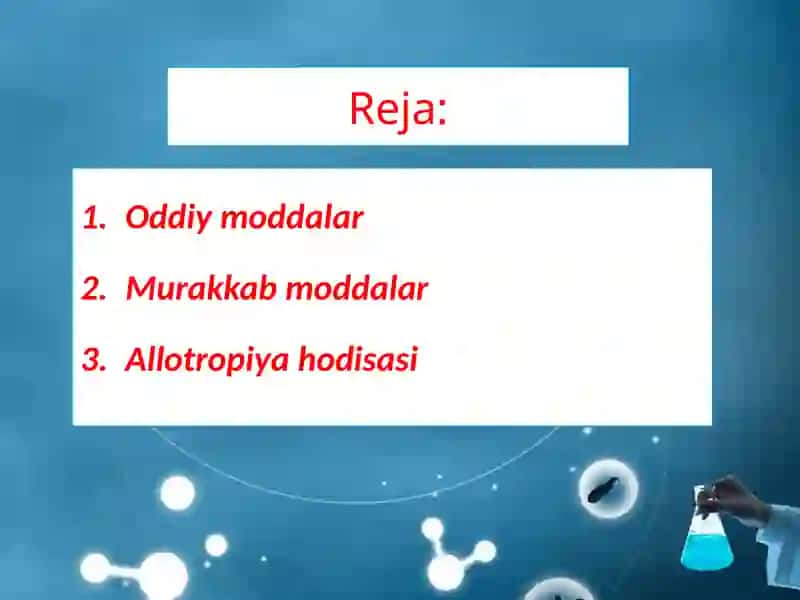 Reja:

1. Oddiy moddalar
2. Murakkab moddalar
3. Allotropiya hodisasi